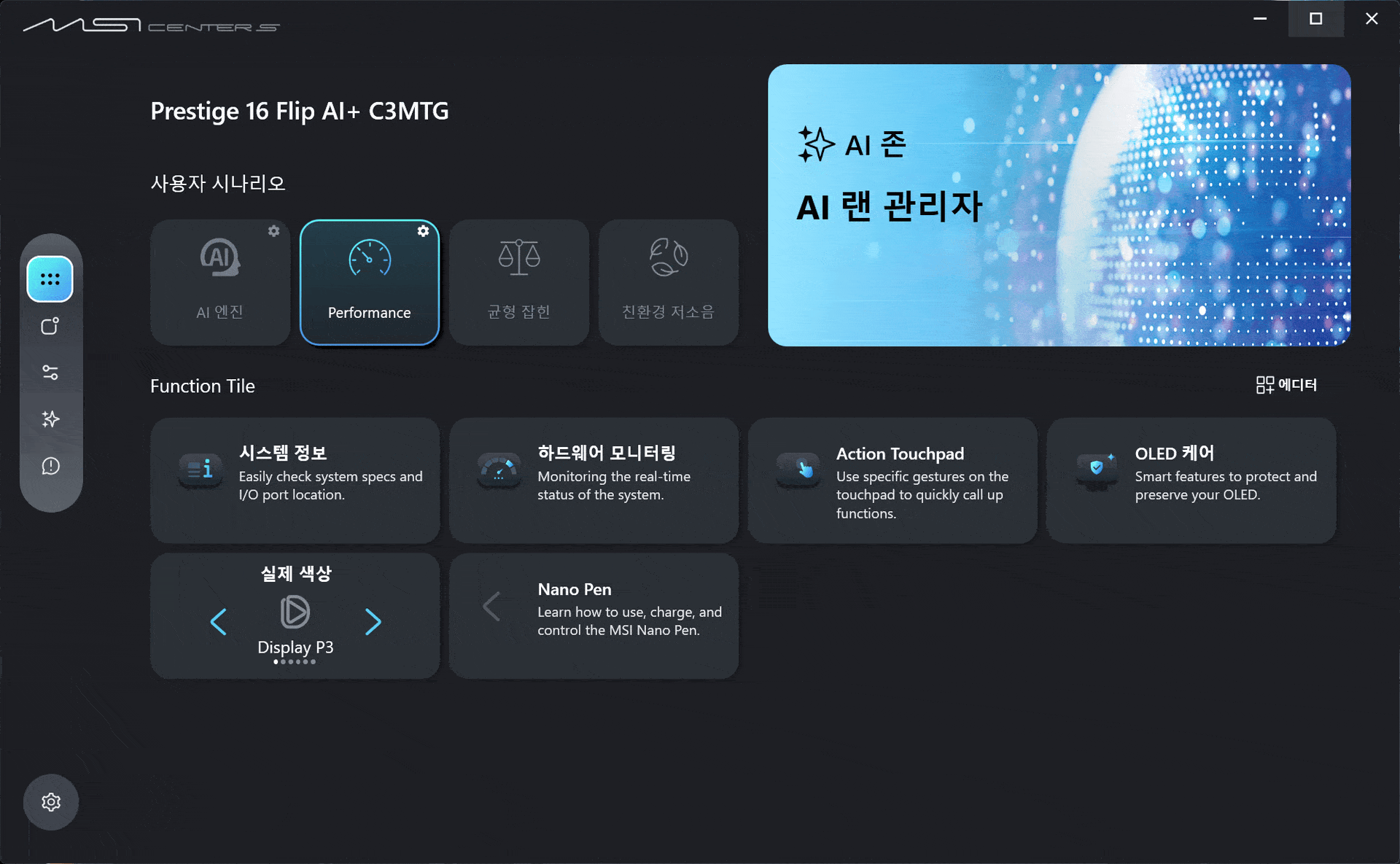 MSI CENTER S

Prestige 16 Flip AI+ C3MTG

사용자 시나리오

AI 엔진

Performance

균형 잡힌

친환경 저소음

AI 존

AI 랜 관리자

Function Tile

에디터

시스템 정보
Easily check system specs and I/O port location.

하드웨어 모니터링
Monitoring the real-time status of the system.

Action Touchpad
Use specific gestures on the touchpad to quickly call up functions.

OLED 케어
Smart features to protect and preserve your OLED.

실제 색상

Display P3

Nano Pen
Learn how to use, charge, and control the MSI Nano Pen.